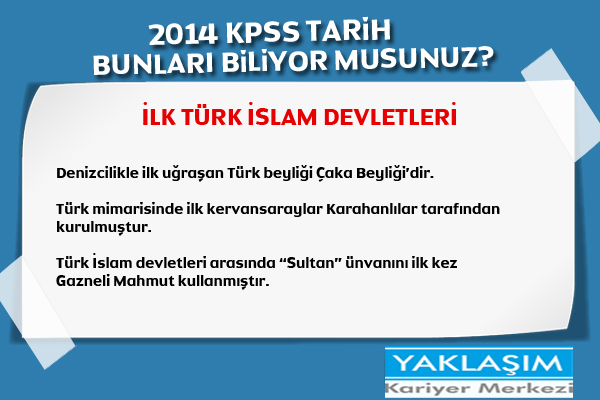 2014 KPSS TARİH
BUNLARI BİLİYOR MUSUNUZ?

İLK TÜRK İSLAM DEVLETLERİ

Denizcilikle ilk uğraşan Türk beyliği Çaka Beyliği'dir.

Türk mimarisinde ilk kervansaraylar Karahanlılar tarafından kurulmuştur.

Türk İslam devletleri arasında "Sultan" ünvanını ilk kez Gazneli Mahmut kullanmıştır.

YAKLAŞIM
Kariyer Merkezi